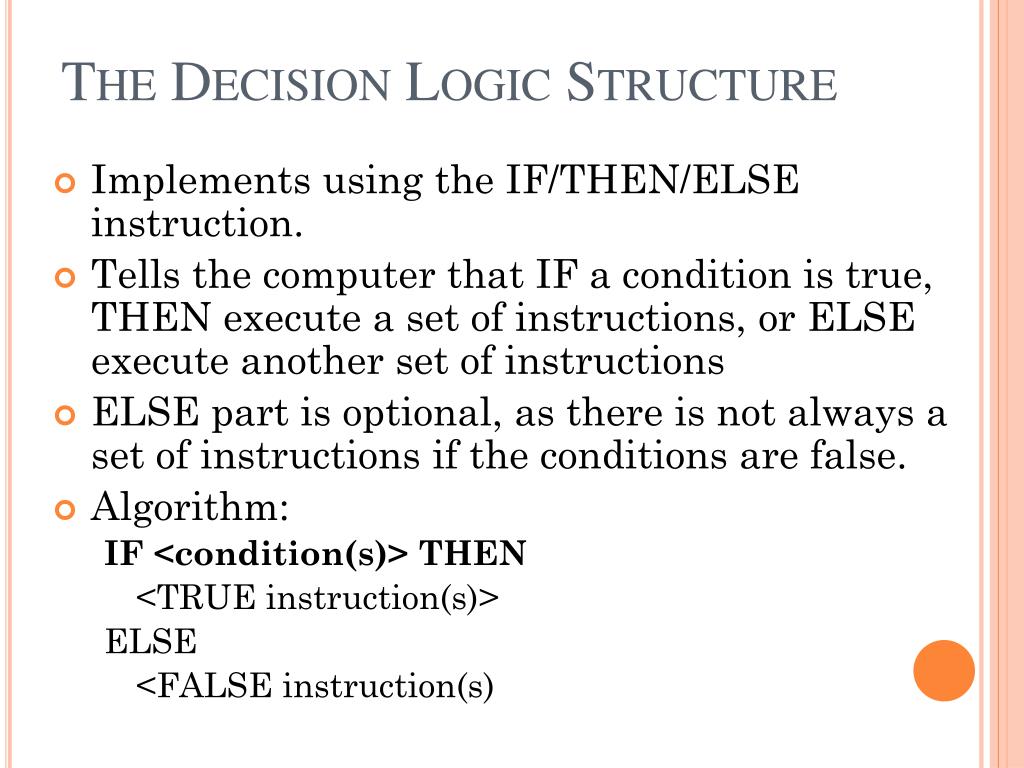 THE DECISION LOGIC STRUCTURE

Implements using the IF/THEN/ELSE instruction.

Tells the computer that IF a condition is true, THEN execute a set of instructions, or ELSE execute another set of instructions

ELSE part is optional, as there is not always a set of instructions if the conditions are false.

Algorithm:

IF <condition(s)> THEN
<TRUE instruction(s)>
ELSE
<FALSE instruction(s)